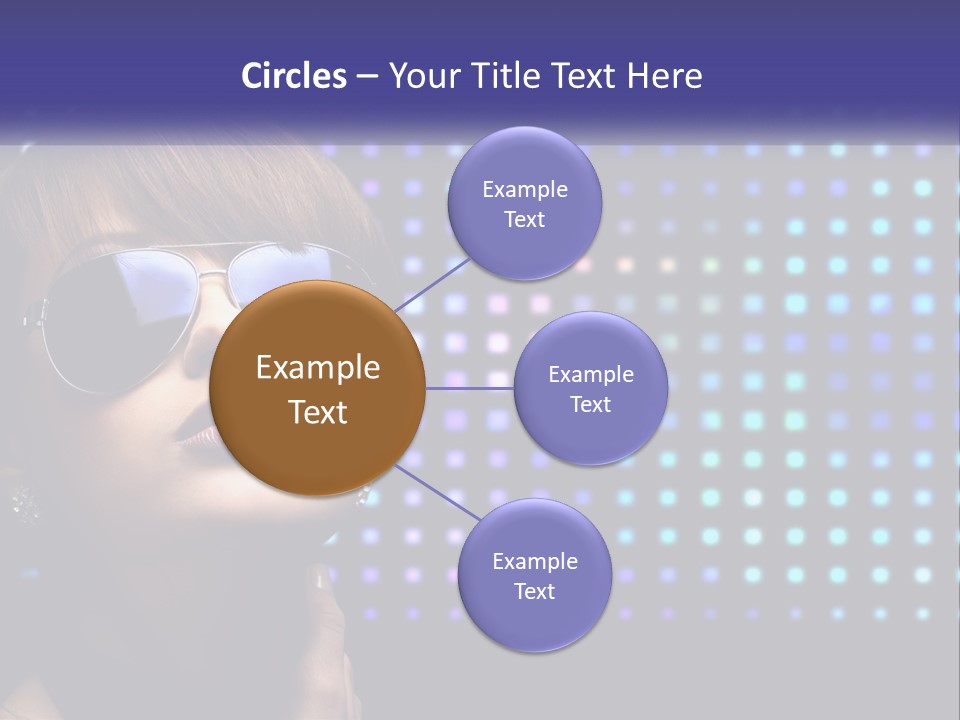 Circles – Your Title Text Here

Example Text

Example Text

Example Text

Example Text